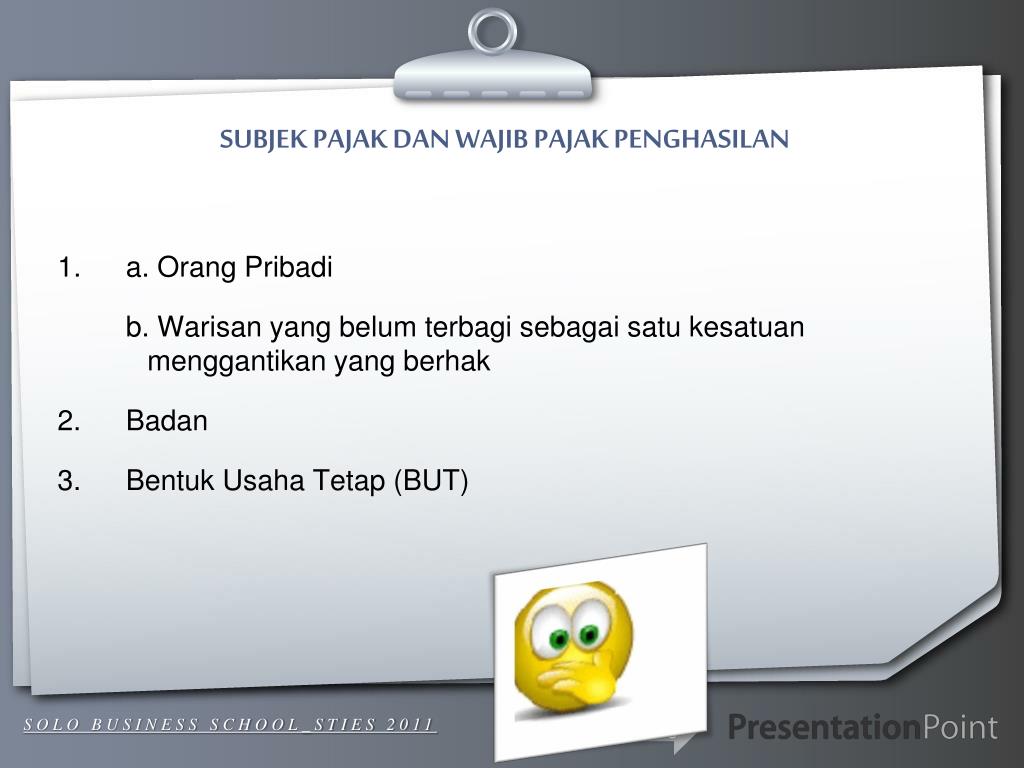 SUBJEK PAJAK DAN WAJIB PAJAK PENGHASILAN

1. a. Orang Pribadi

b. Warisan yang belum terbagi sebagai satu kesatuan menggantikan yang berhak

2. Badan

3. Bentuk Usaha Tetap (BUT)

SOLO BUSINESS SCHOOL_STIES 2011

PresentationPoint